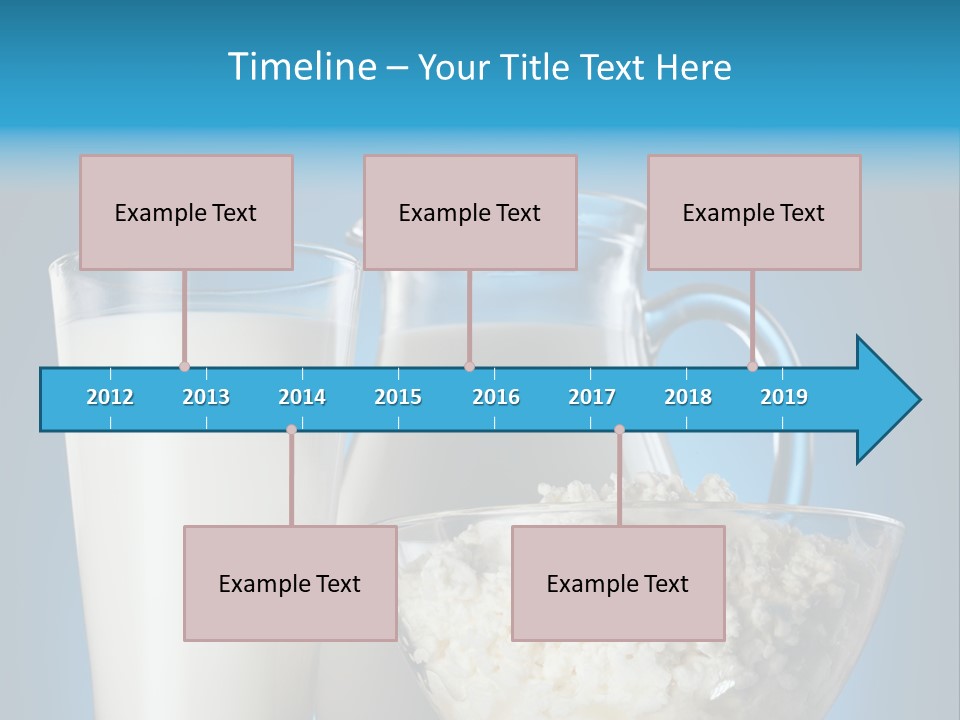 Timeline – Your Title Text Here

Example Text

Example Text

Example Text

2012 2013 2014 2015 2016 2017 2018 2019

Example Text

Example Text